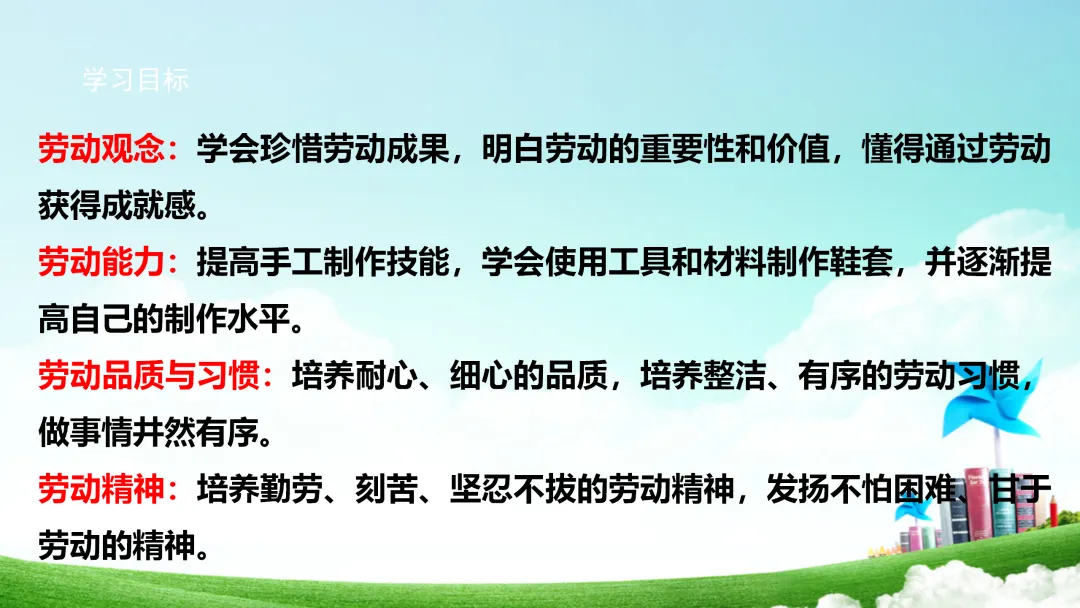 学习目标

劳动观念：学会珍惜劳动成果，明白劳动的重要性和价值，懂得通过劳动获得成就感。

劳动能力：提高手工制作技能，学会使用工具和材料制作鞋套，并逐渐提高自己的制作水平。

劳动品质与习惯：培养耐心、细心的品质，培养整洁、有序的劳动习惯，做事情井然有序。

劳动精神：培养勤劳、刻苦、坚忍不拔的劳动精神，发扬不怕困难、甘于劳动的精神。